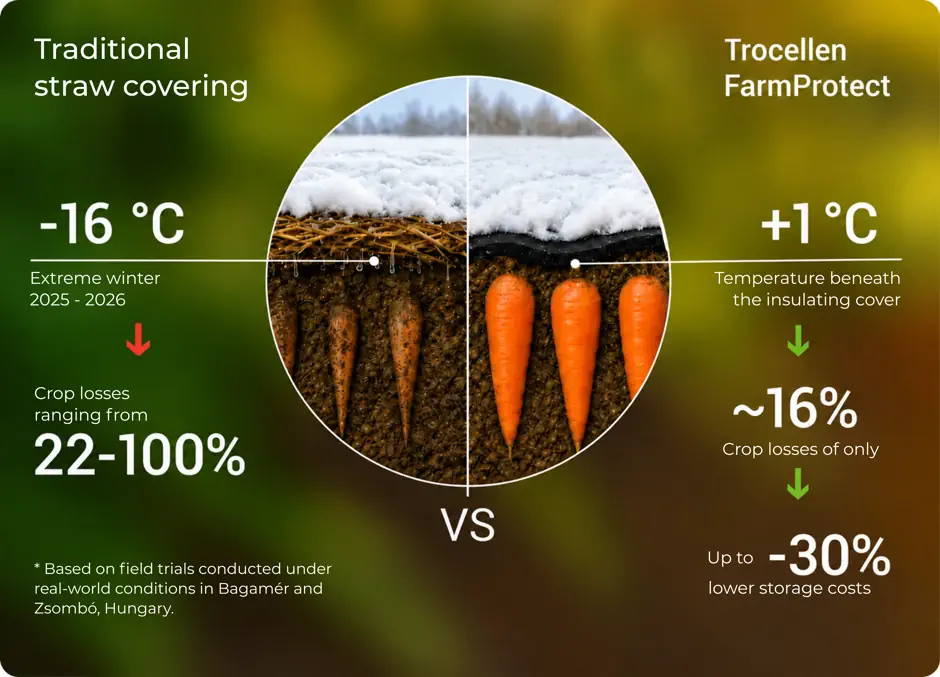 Traditional straw covering

-16 °C

Extreme winter 2025 - 2026

Crop losses ranging from

22-100%

* Based on field trials conducted under real-world conditions in Bagamér and Zsombó, Hungary.

VS

Trocellen FarmProtect

+1 °C

Temperature beneath the insulating cover

~16%

Crop losses of only

Up to -30%

lower storage costs